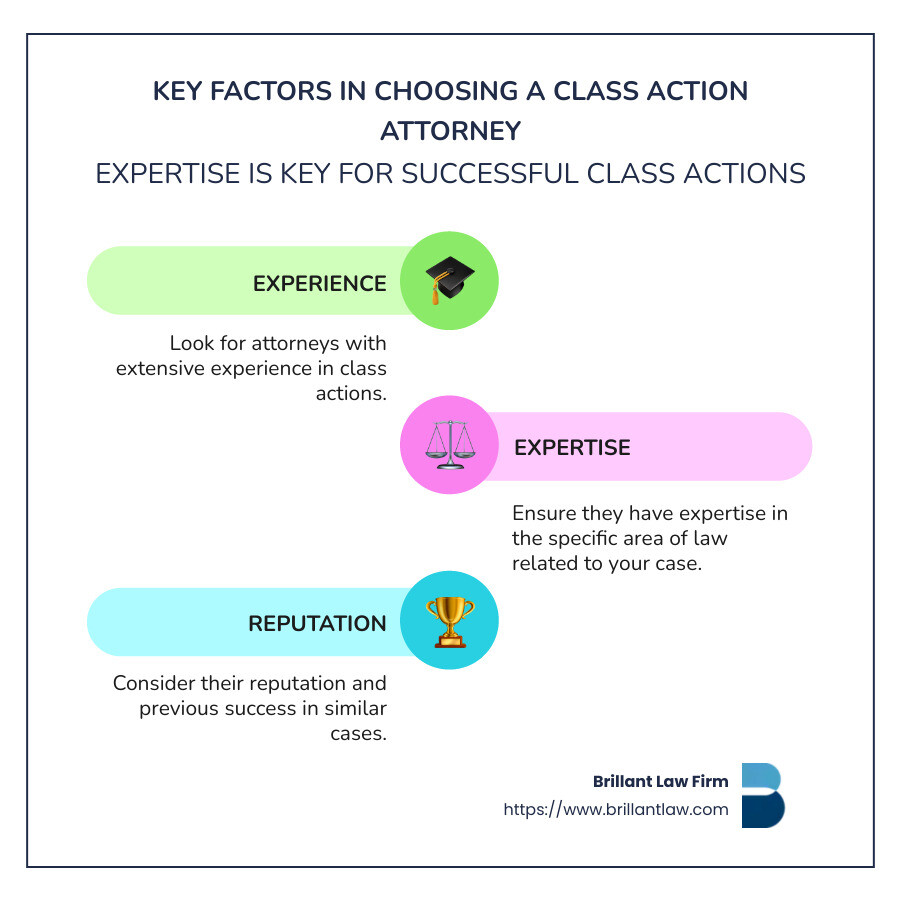 KEY FACTORS IN CHOOSING A CLASS ACTION ATTORNEY

EXPERTISE IS KEY FOR SUCCESSFUL CLASS ACTIONS

EXPERIENCE

Look for attorneys with extensive experience in class actions.

EXPERTISE

Ensure they have expertise in the specific area of law related to your case.

REPUTATION

Consider their reputation and previous success in similar cases.

Brillant Law Firm
https://www.brillantlaw.com